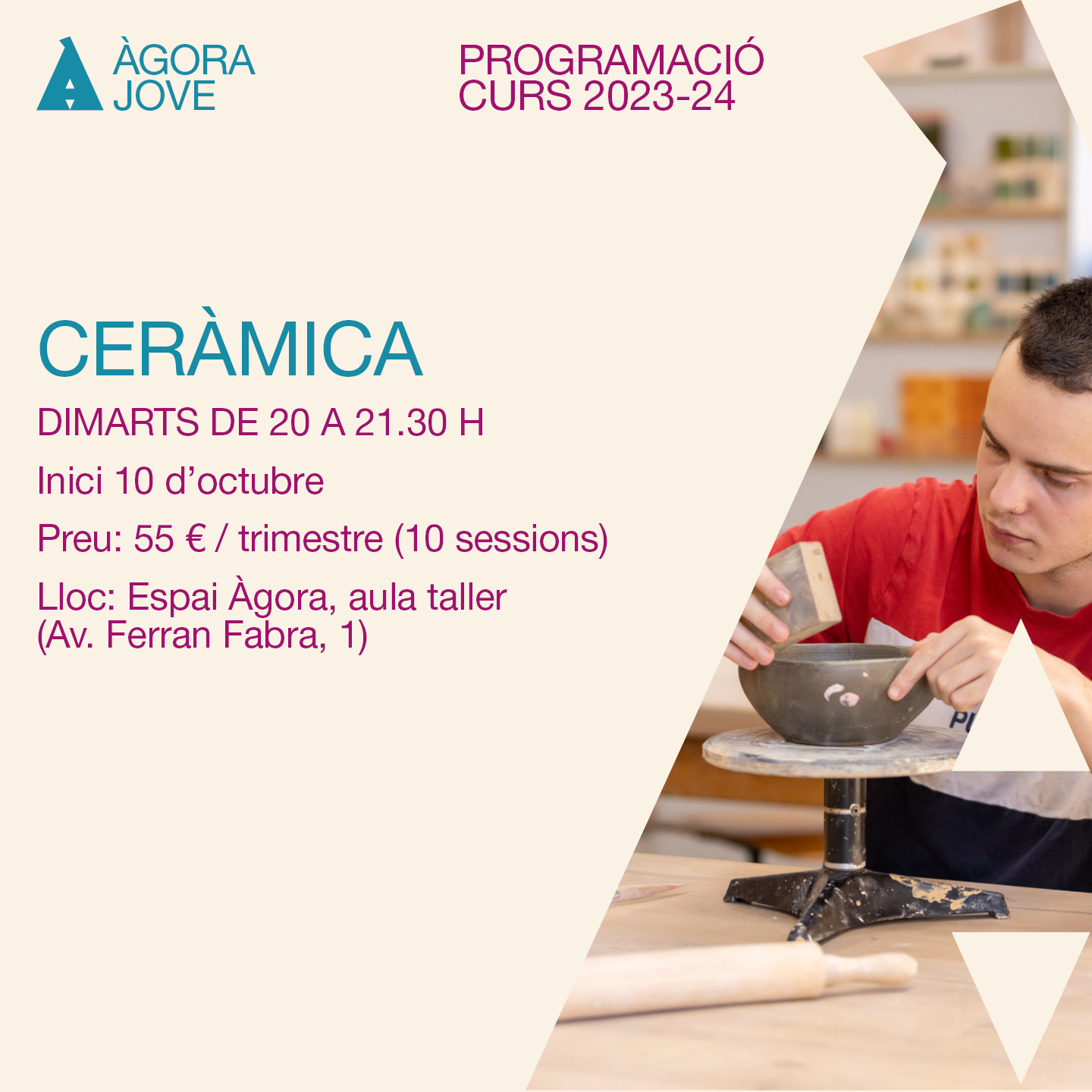 ÀGORA JOVE

PROGRAMACIÓ CURS 2023-24

CERÀMICA

DIMARTS DE 20 A 21.30 H

Inici 10 d'octubre

Preu: 55 € / trimestre (10 sessions)

Lloc: Espai Àgora, aula taller (Av. Ferran Fabra, 1)